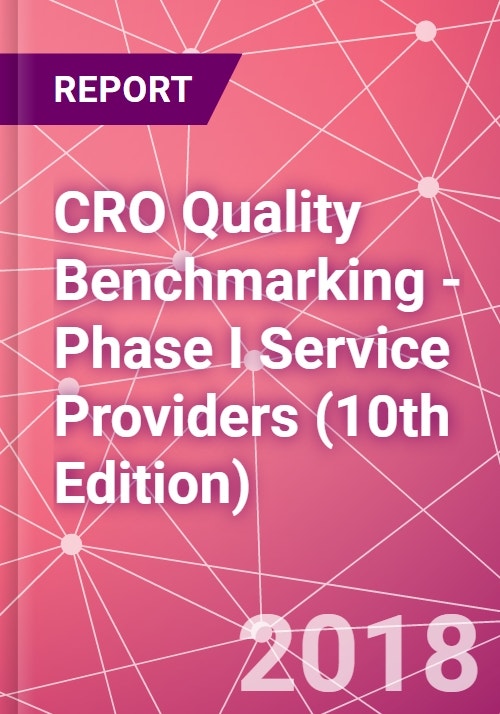 REPORT

CRO Quality Benchmarking - Phase I Service Providers (10th Edition)

2018